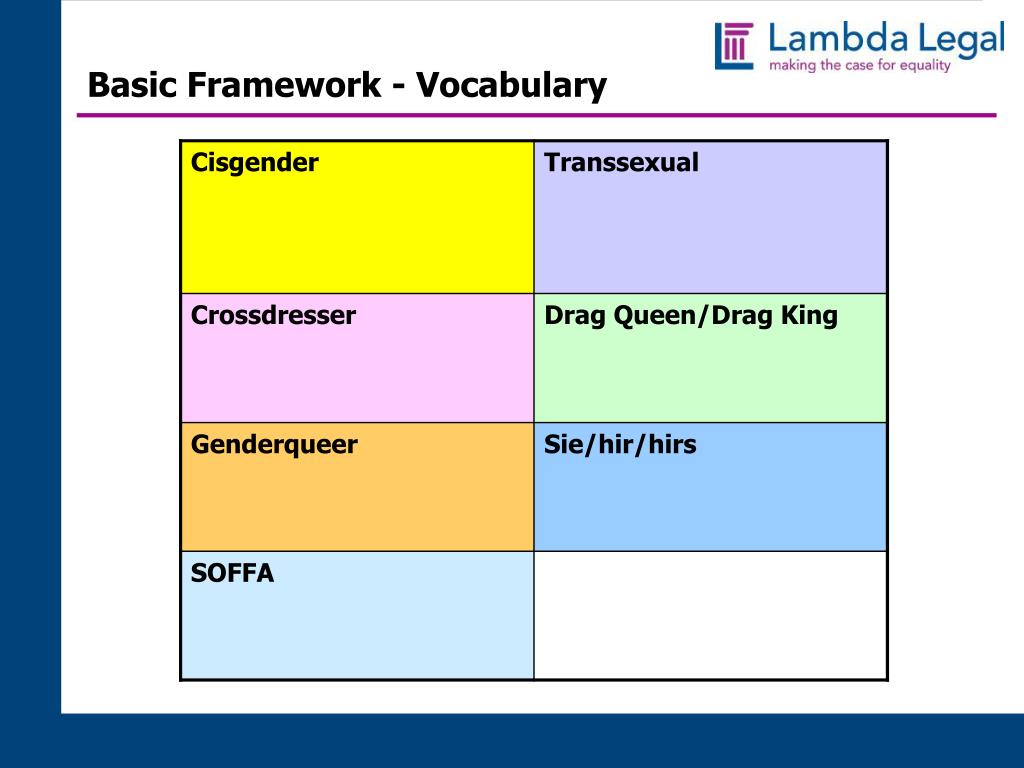 Lambda Legal
making the case for equality

Basic Framework - Vocabulary

| Cisgender | Transsexual |
|---|---|
| Crossdresser | Drag Queen/Drag King |
| Genderqueer | Sie/hir/hirs |
| SOFFA | |